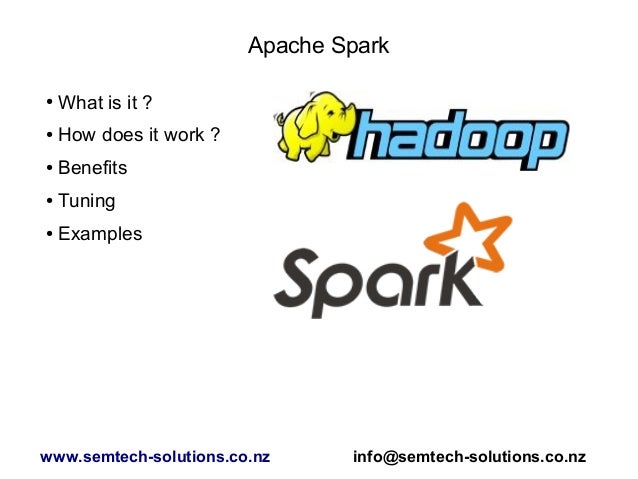 Apache Spark

• What is it ?
• How does it work ?
• Benefits
• Tuning
• Examples

hadoop

Spark

www.semtech-solutions.co.nz info@semtech-solutions.co.nz